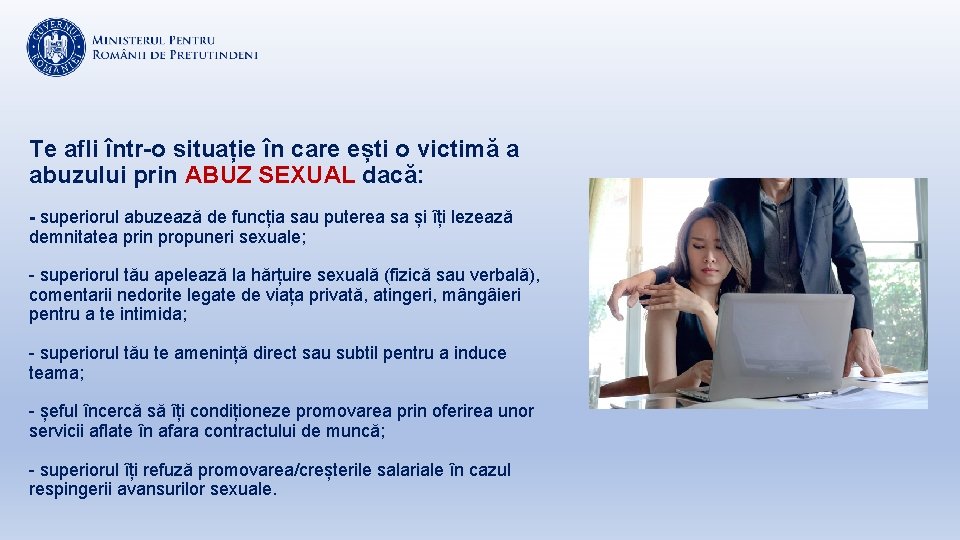 GUVERNUL ROMÂNIEI

MINISTERUL PENTRU ROMÂNII DE PRETUTINDENI

Te afli într-o situație în care ești o victimă a abuzului prin ABUZ SEXUAL dacă:

- superiorul abuzează de funcția sau puterea sa și îți lezează demnitatea prin propuneri sexuale;

- superiorul tău apelează la hărțuire sexuală (fizică sau verbală), comentarii nedorite legate de viața privată, atingeri, mângâieri pentru a te intimida;

- superiorul tău te amenință direct sau subtil pentru a induce teama;

- șeful încercă să îți condiționeze promovarea prin oferirea unor servicii aflate în afara contractului de muncă;

- superiorul îți refuză promovarea/creșterile salariale în cazul respingerii avansurilor sexuale.